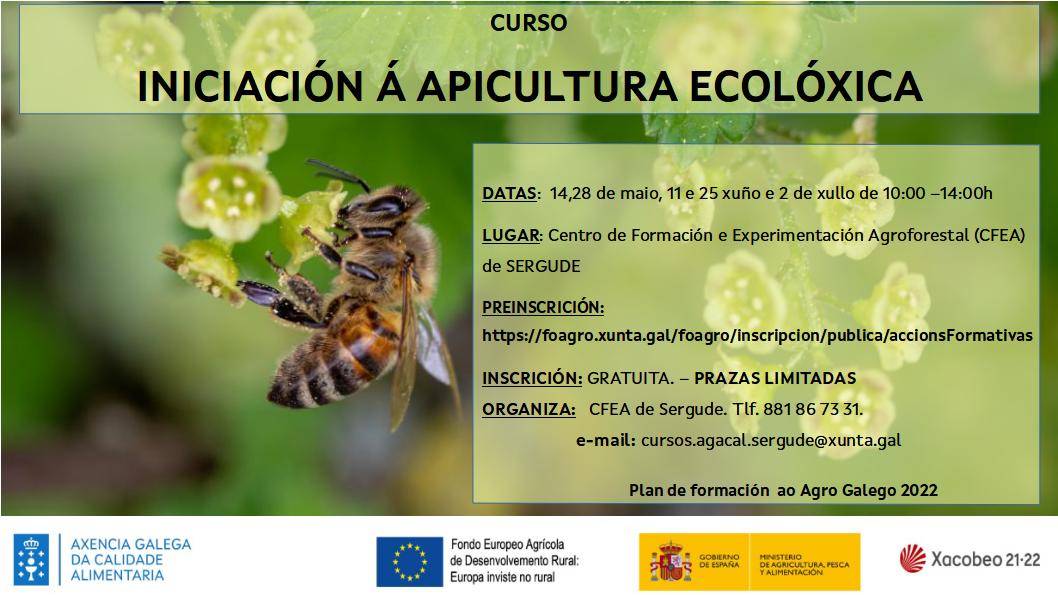 CURSO

INICIACIÓN Á APICULTURA ECOLÓXICA

DATAS: 14,28 de maio, 11 e 25 xuño e 2 de xullo de 10:00 –14:00h

LUGAR: Centro de Formación e Experimentación Agroforestal (CFEA) de SERGUDE

PREINSCRICIÓN:
https://foagro.xunta.gal/foagro/inscripcion/publica/accionsFormativas

INSCRICIÓN: GRATUITA. – PRAZAS LIMITADAS

ORGANIZA: CFEA de Sergude. Tlf. 881 86 73 31.

e-mail: cursos.agacal.sergude@xunta.gal

Plan de formación ao Agro Galego 2022

AXENCIA GALEGA DA CALIDADE ALIMENTARIA

Fondo Europeo Agrícola de Desenvolvemento Rural: Europa inviste no rural

GOBIERNO DE ESPAÑA

MINISTERIO DE AGRICULTURA, PESCA Y ALIMENTACIÓN

Xacobeo 21·22